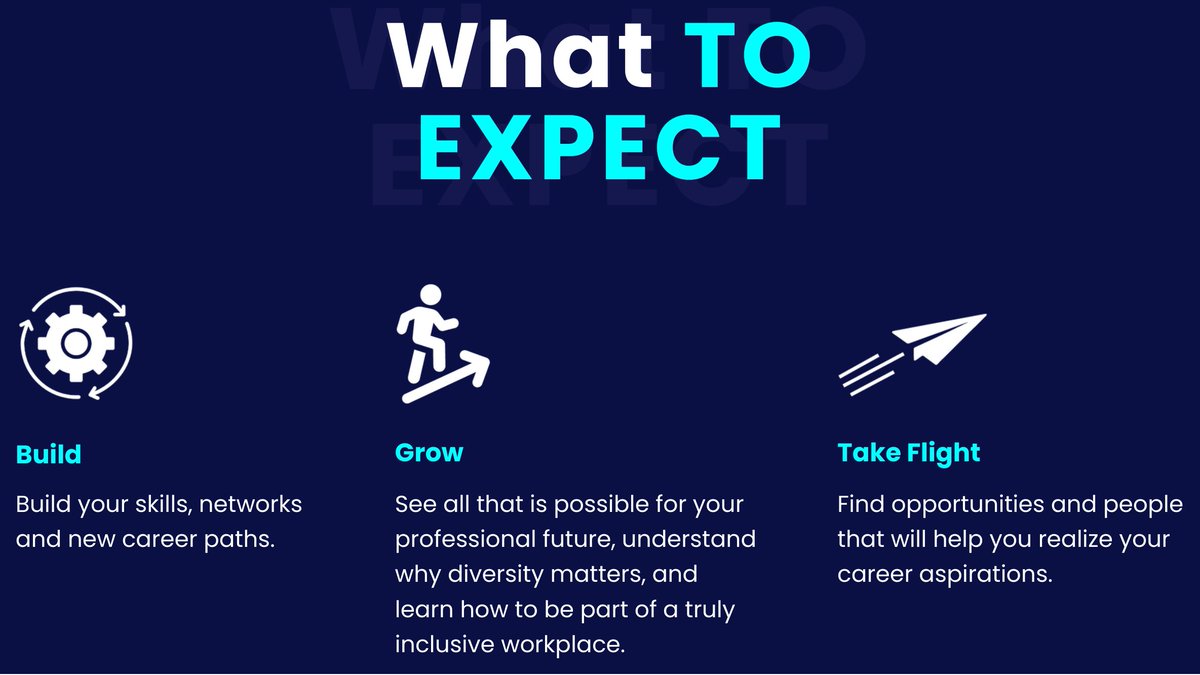 What TO EXPECT

Build

Build your skills, networks and new career paths.

Grow

See all that is possible for your professional future, understand why diversity matters, and learn how to be part of a truly inclusive workplace.

Take Flight

Find opportunities and people that will help you realize your career aspirations.